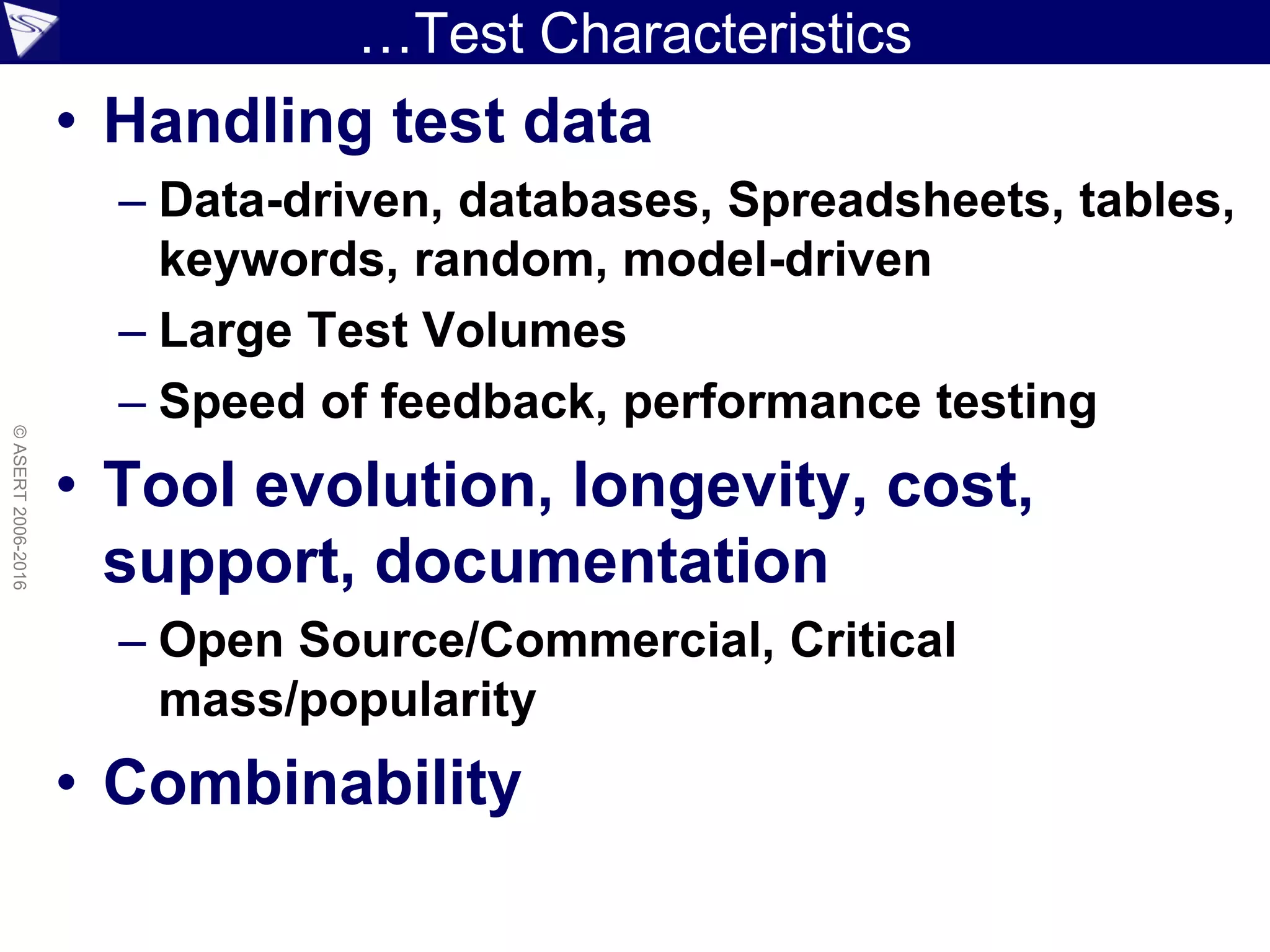 …Test Characteristics

• Handling test data
– Data-driven, databases, Spreadsheets, tables, keywords, random, model-driven
– Large Test Volumes
– Speed of feedback, performance testing
• Tool evolution, longevity, cost, support, documentation
– Open Source/Commercial, Critical mass/popularity
• Combinability

© ASERT 2006-2016